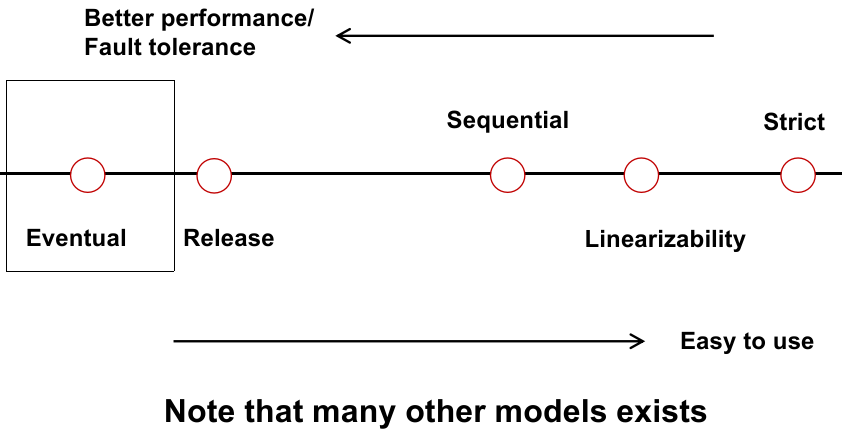 Better performance/
Fault tolerance

Sequential

Strict

Eventual

Release

Linearizability

Easy to use

Note that many other models exists